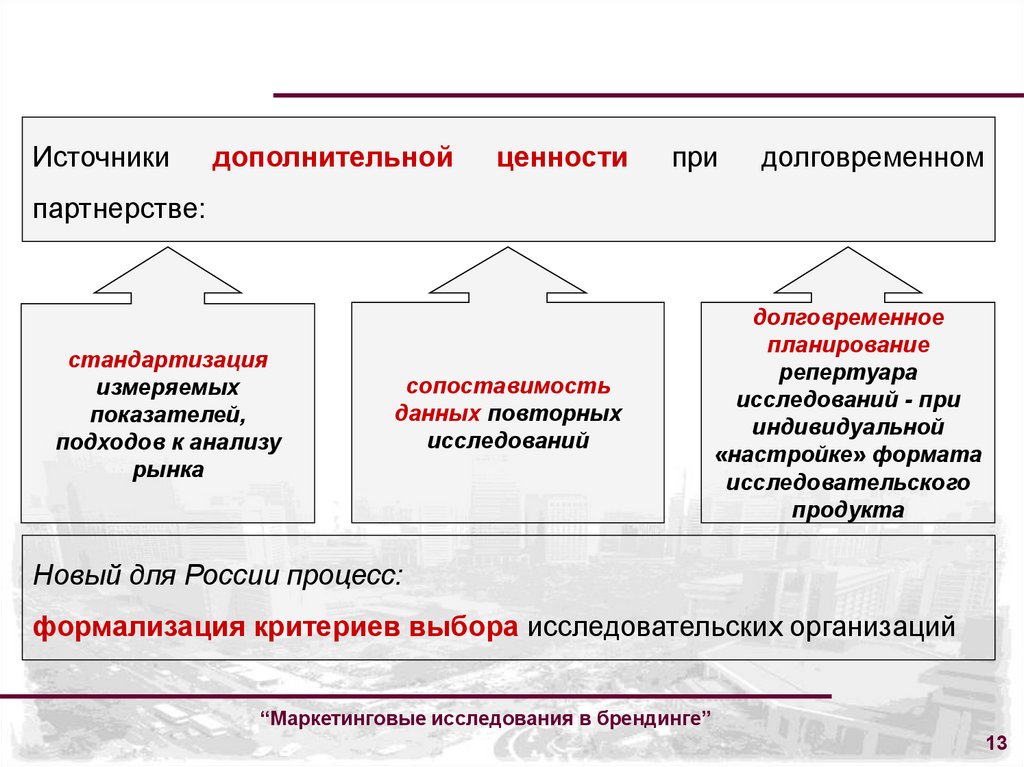 Источники дополнительной ценности при долговременном партнерстве:

стандартизация измеряемых показателей, подходов к анализу рынка

сопоставимость данных повторных исследований

долговременное планирование репертуара исследований - при индивидуальной «настройке» формата исследовательского продукта

Новый для России процесс:

формализация критериев выбора исследовательских организаций

“Маркетинговые исследования в брендинге”

13